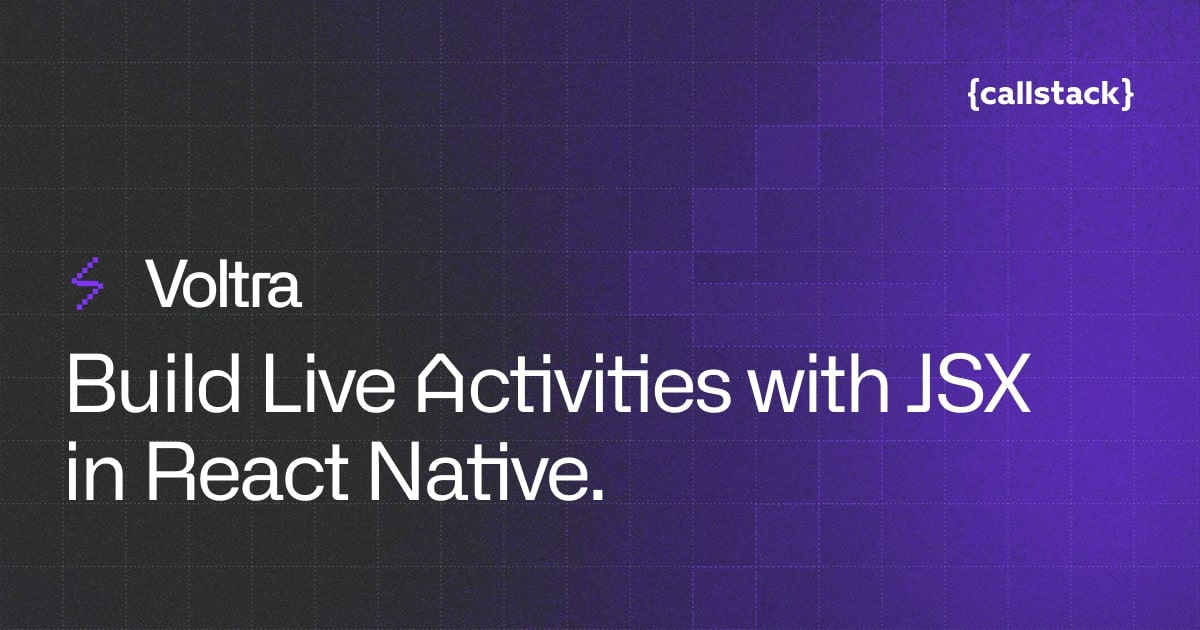 {callstack}

Voltra

Build Live Activities with JSX in React Native.